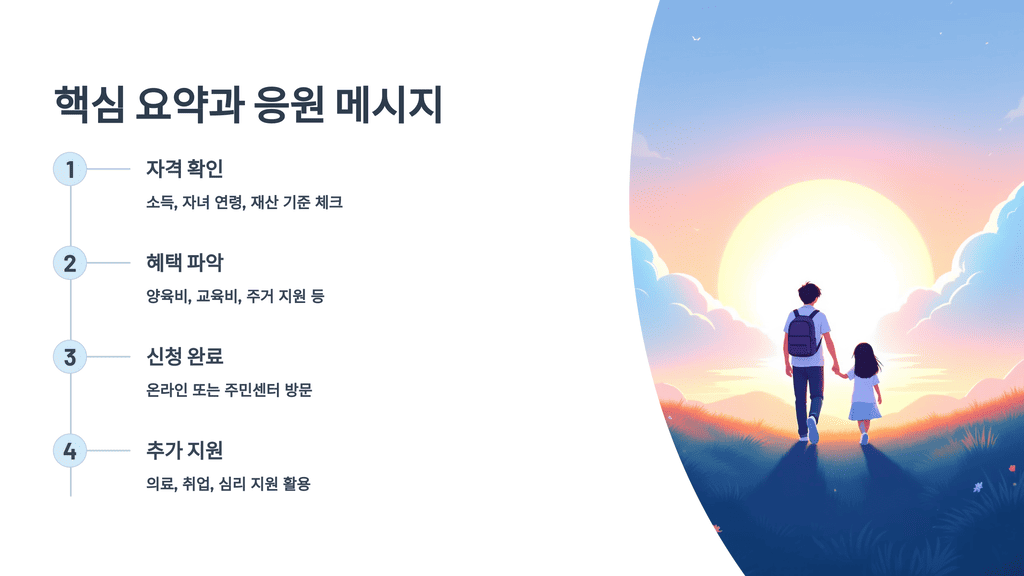 핵심 요약과 응원 메시지

1
자격 확인
소득, 자녀 연령, 재산 기준 체크

2
혜택 파악
양육비, 교육비, 주거 지원 등

3
신청 완료
온라인 또는 주민센터 방문

4
추가 지원
의료, 취업, 심리 지원 활용